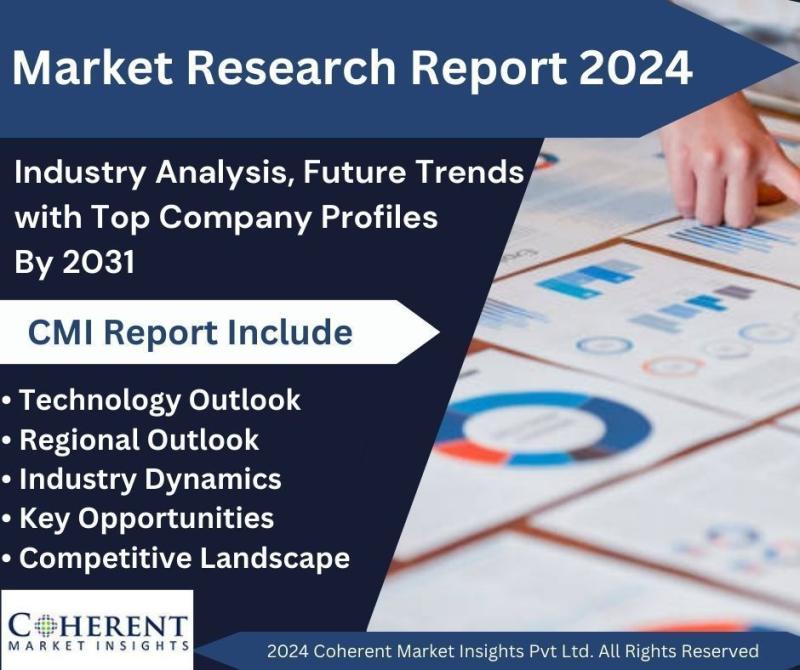 Market Research Report 2024

Industry Analysis, Future Trends with Top Company Profiles By 2031

CMI Report Include

• Technology Outlook
• Regional Outlook
• Industry Dynamics
• Key Opportunities
• Competitive Landscape

COHERENT
MARKET INSIGHTS

2024 Coherent Market Insights Pvt Ltd. All Rights Reserved